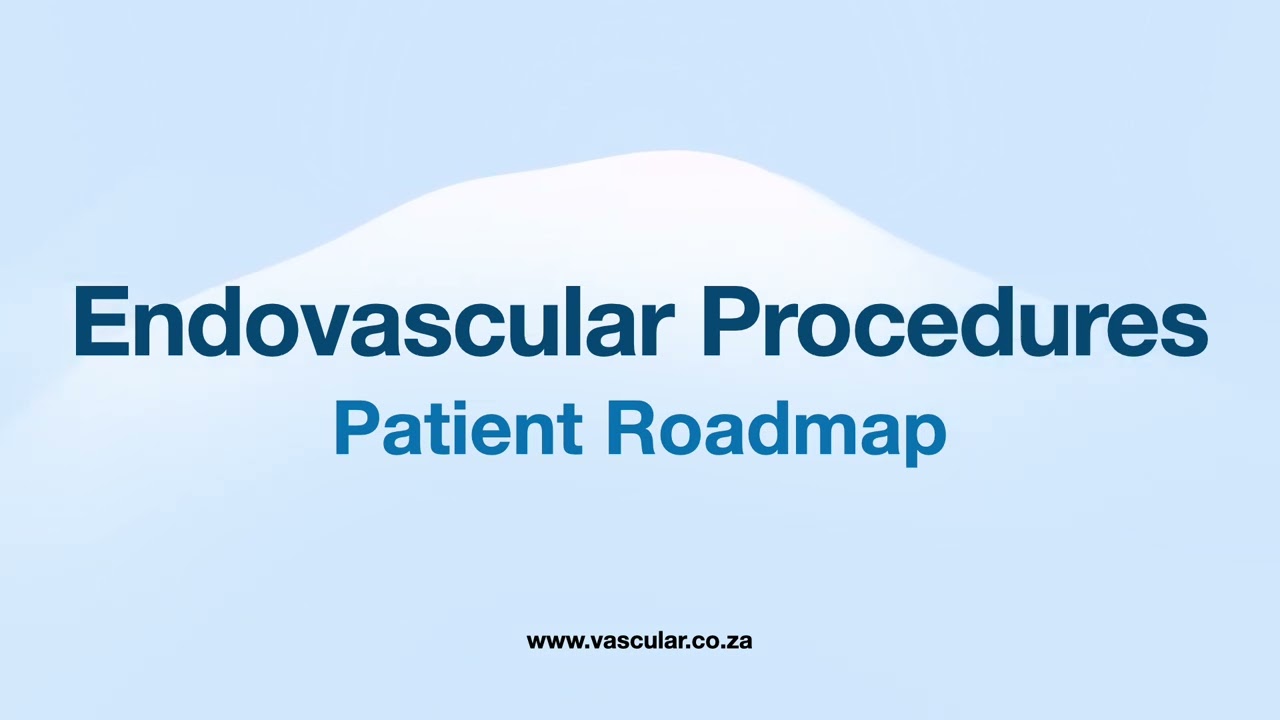 Endovascular Procedures
Patient Roadmap

www.vascular.co.za